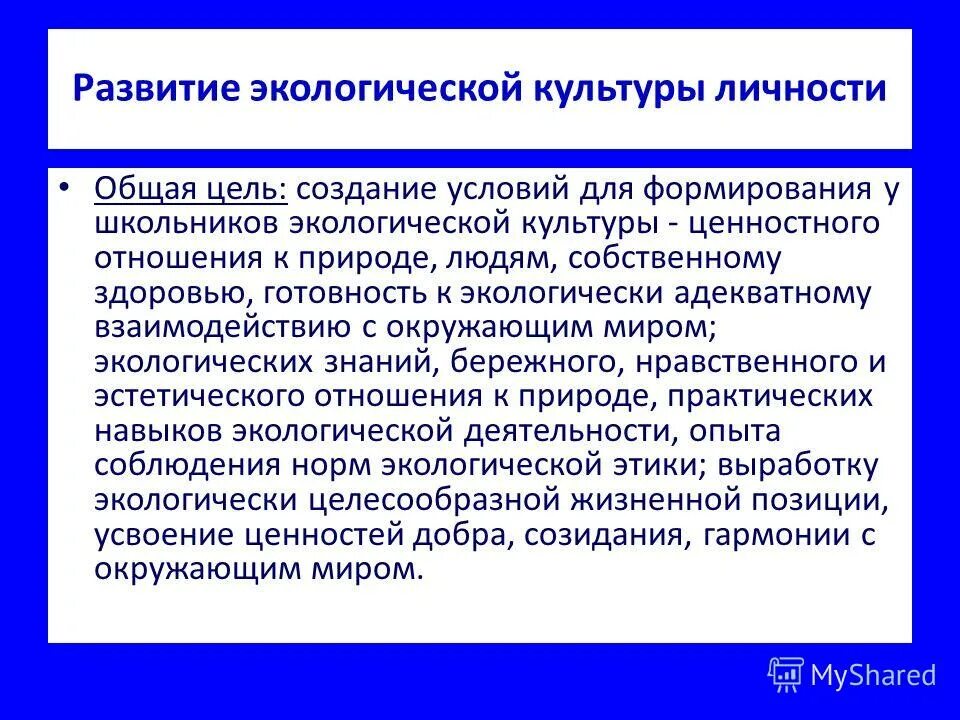 Развитие экологической культуры личности

• Общая цель: создание условий для формирования у школьников экологической культуры - ценностного отношения к природе, людям, собственному здоровью, готовность к экологически адекватному взаимодействию с окружающим миром; экологических знаний, бережного, нравственного и эстетического отношения к природе, практических навыков экологической деятельности, опыта соблюдения норм экологической этики; выработку экологически целесообразной жизненной позиции, усвоение ценностей добра, созидания, гармонии с окружающим миром.

MyShared